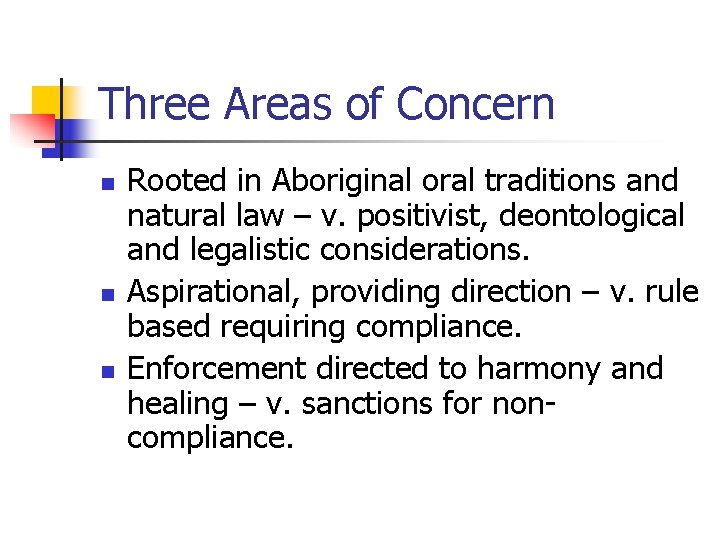 Three Areas of Concern

- Rooted in Aboriginal oral traditions and natural law – v. positivist, deontological and legalistic considerations.
- Aspirational, providing direction – v. rule based requiring compliance.
- Enforcement directed to harmony and healing – v. sanctions for non-compliance.